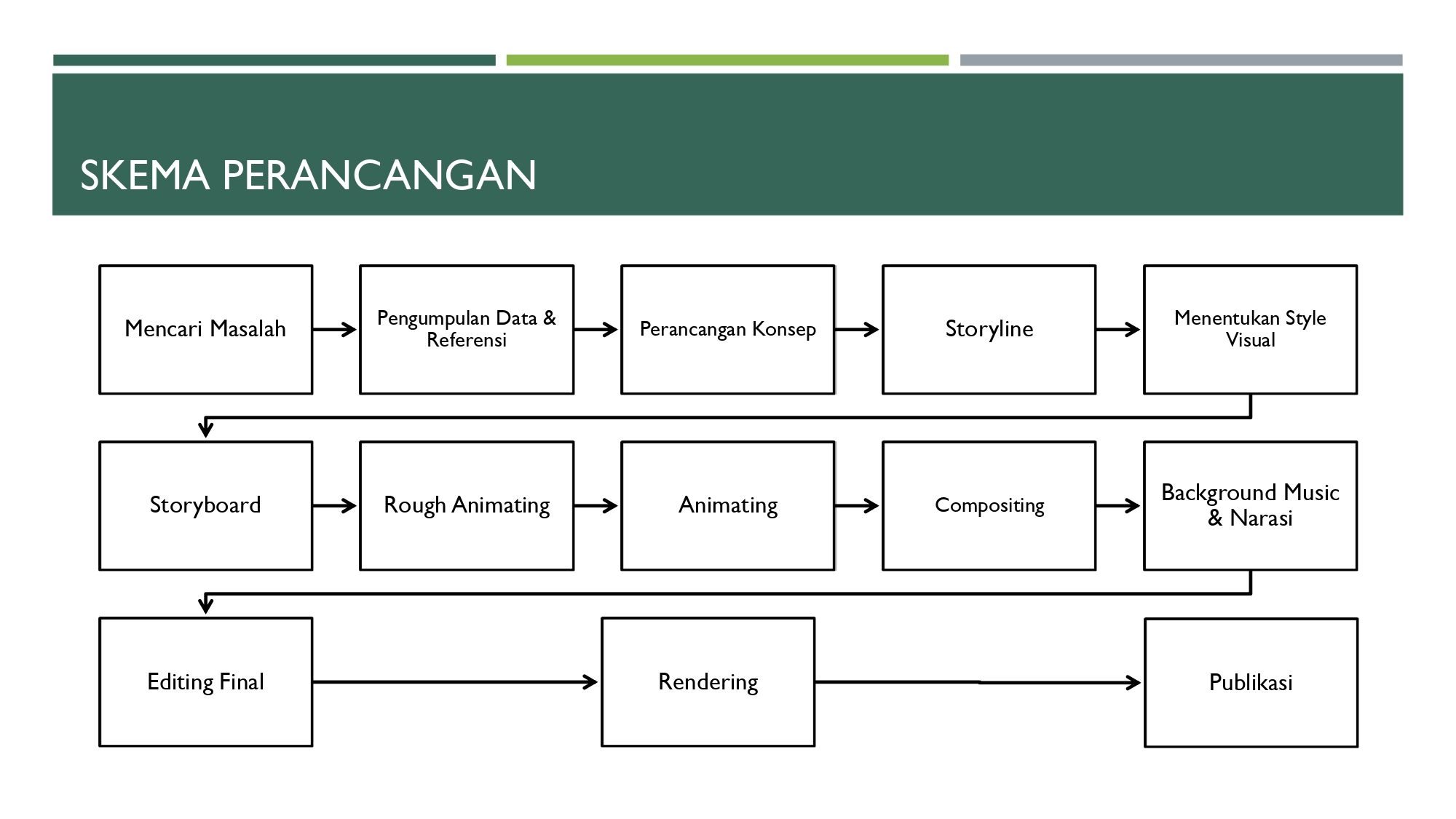 SKEMA PERANCANGAN

Mencari Masalah

Pengumpulan Data & Referensi

Perancangan Konsep

Storyline

Menentukan Style Visual

Storyboard

Rough Animating

Animating

Compositing

Background Music & Narasi

Editing Final

Rendering

Publikasi